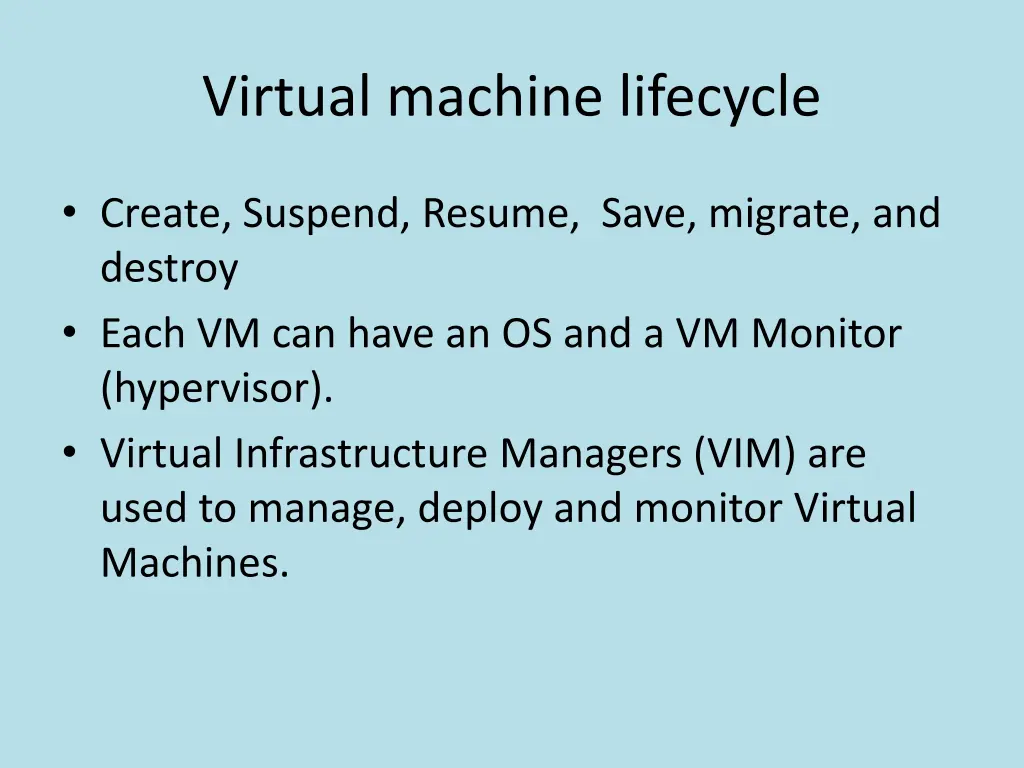 Virtual machine lifecycle

• Create, Suspend, Resume,  Save, migrate, and destroy
• Each VM can have an OS and a VM Monitor (hypervisor).
• Virtual Infrastructure Managers (VIM) are used to manage, deploy and monitor Virtual Machines.